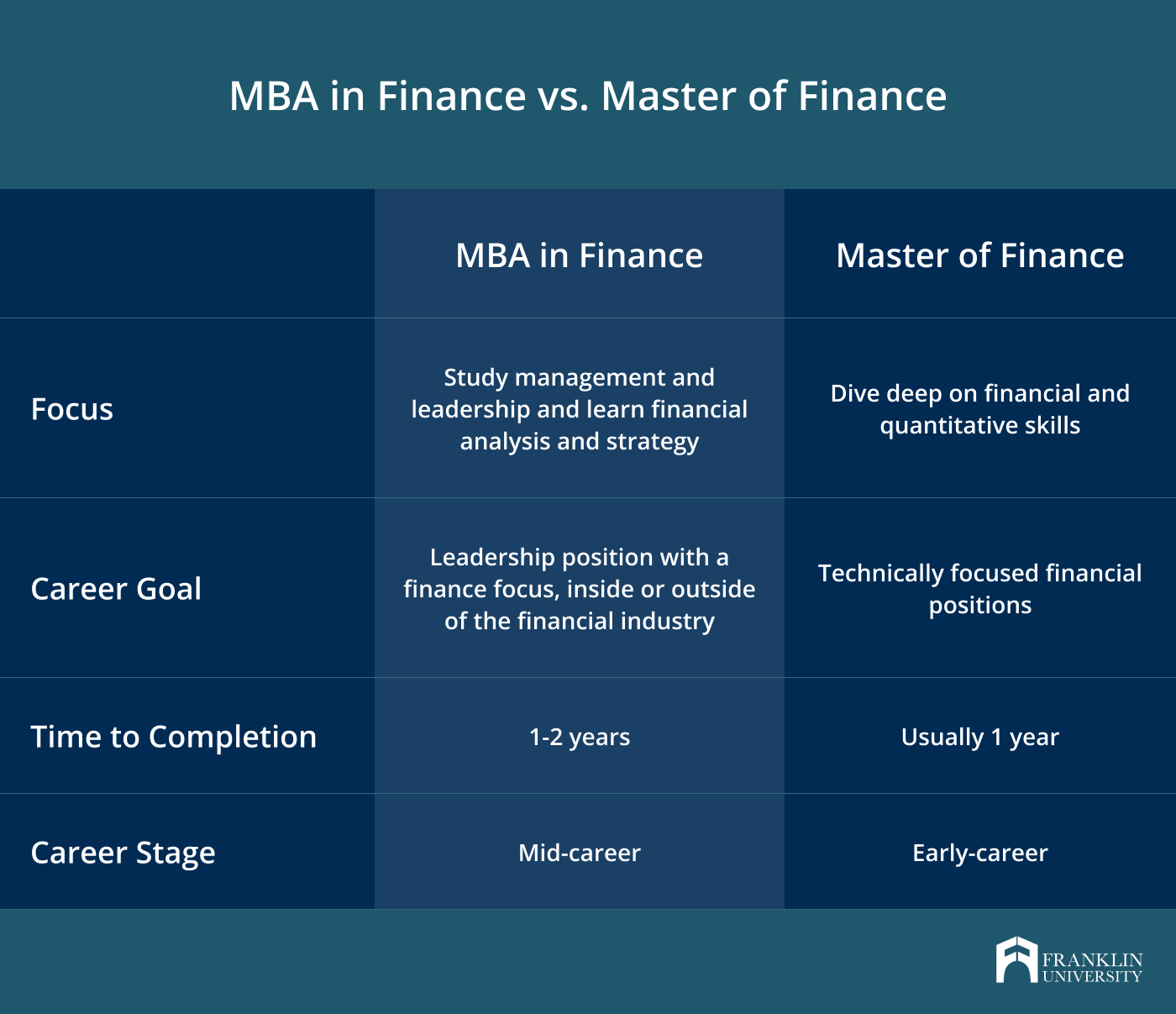 MBA in Finance vs. Master of Finance

| | MBA in Finance | Master of Finance |
|---|---|---|
| Focus | Study management and leadership and learn financial analysis and strategy | Dive deep on financial and quantitative skills |
| Career Goal | Leadership position with a finance focus, inside or outside of the financial industry | Technically focused financial positions |
| Time to Completion | 1-2 years | Usually 1 year |
| Career Stage | Mid-career | Early-career |

FRANKLIN UNIVERSITY